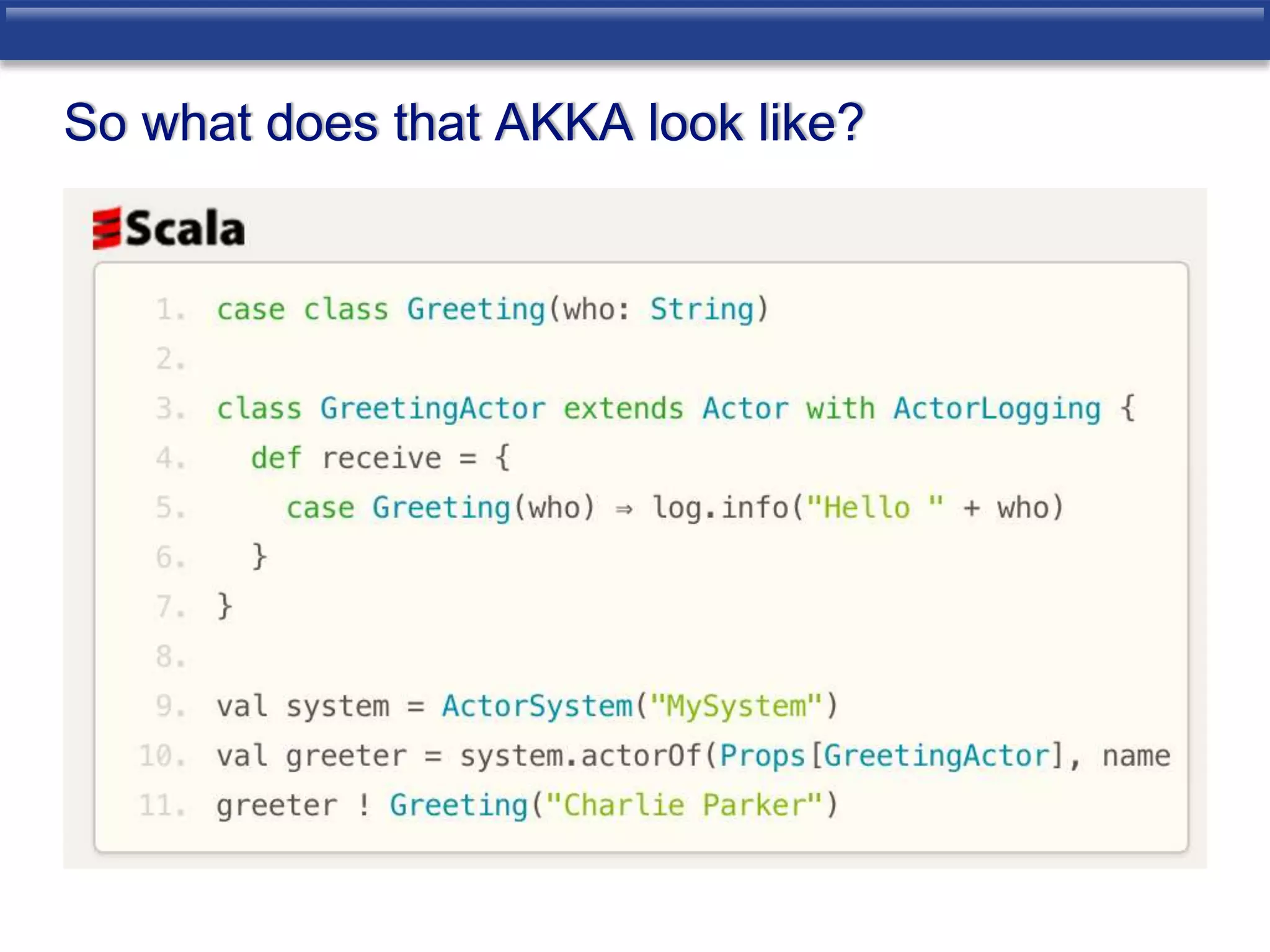 So what does that AKKA look like?

Scala

1. case class Greeting(who: String)
2.
3. class GreetingActor extends Actor with ActorLogging {
4.   def receive = {
5.     case Greeting(who) ⇒ log.info("Hello " + who)
6.   }
7. }
8.
9. val system = ActorSystem("MySystem")
10. val greeter = system.actorOf(Props[GreetingActor], name
11. greeter ! Greeting("Charlie Parker")